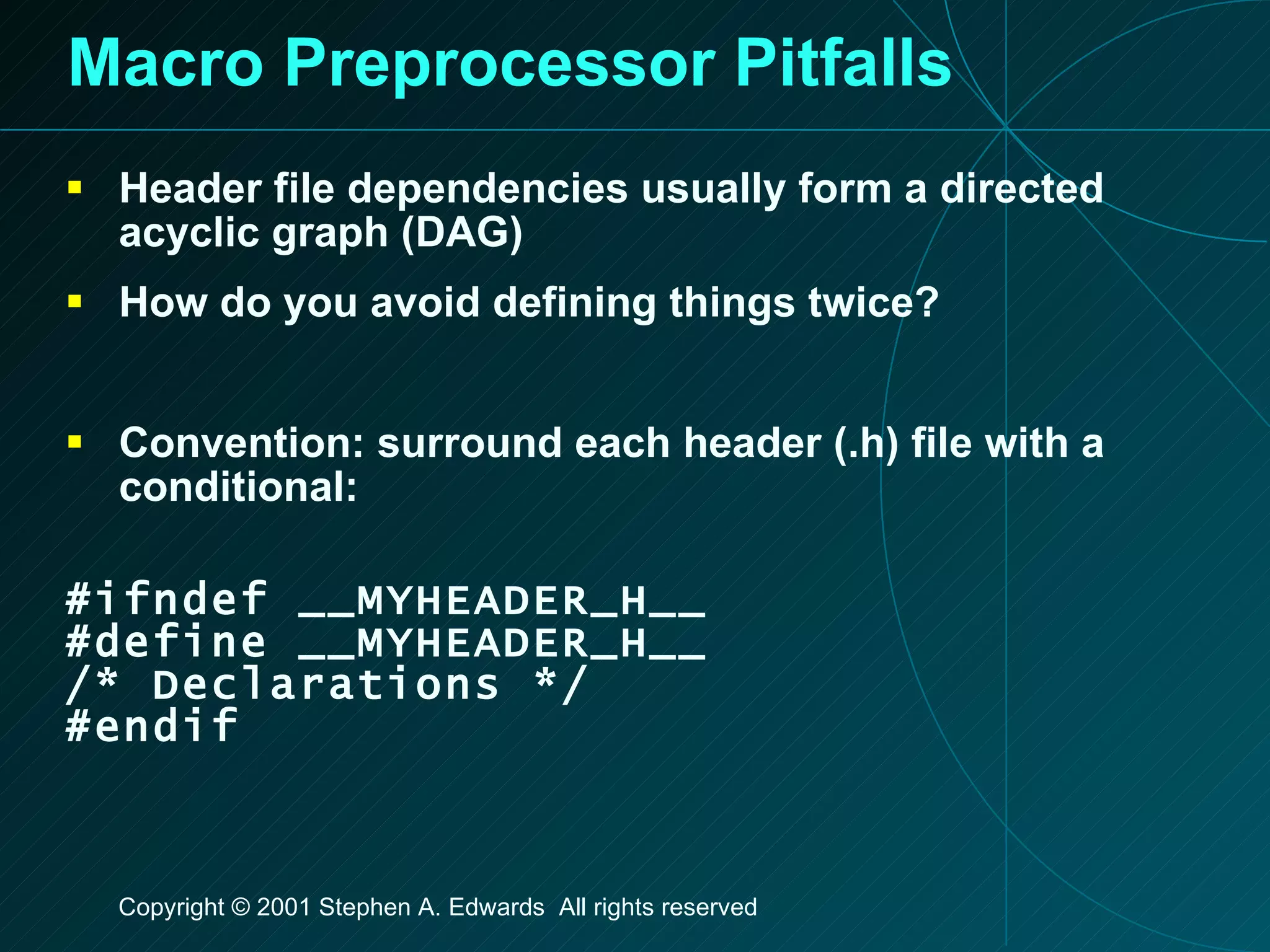 Macro Preprocessor Pitfalls

▪ Header file dependencies usually form a directed acyclic graph (DAG)

▪ How do you avoid defining things twice?

▪ Convention: surround each header (.h) file with a conditional:

#ifndef __MYHEADER_H__
#define __MYHEADER_H__
/* Declarations */
#endif

Copyright © 2001 Stephen A. Edwards All rights reserved